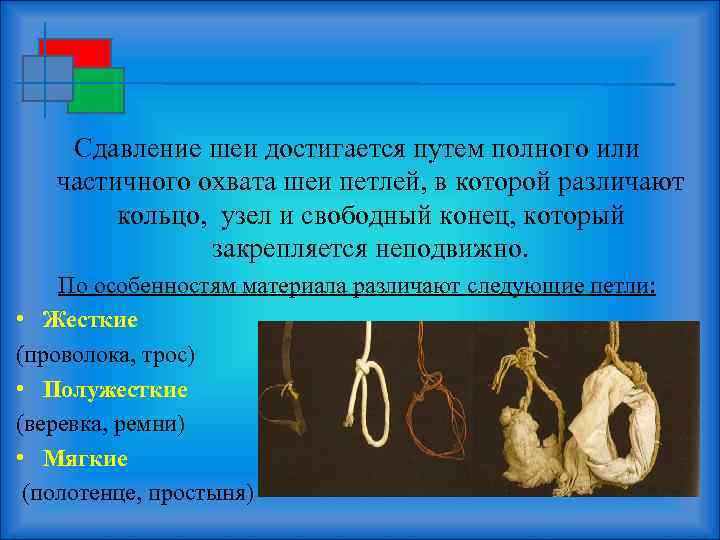 Сдавление шеи достигается путем полного или частичного охвата шеи петлей, в которой различают кольцо, узел и свободный конец, который закрепляется неподвижно.

По особенностям материала различают следующие петли:

• Жесткие

(проволока, трос)

• Полужесткие

(веревка, ремни)

• Мягкие

(полотенце, простыня)